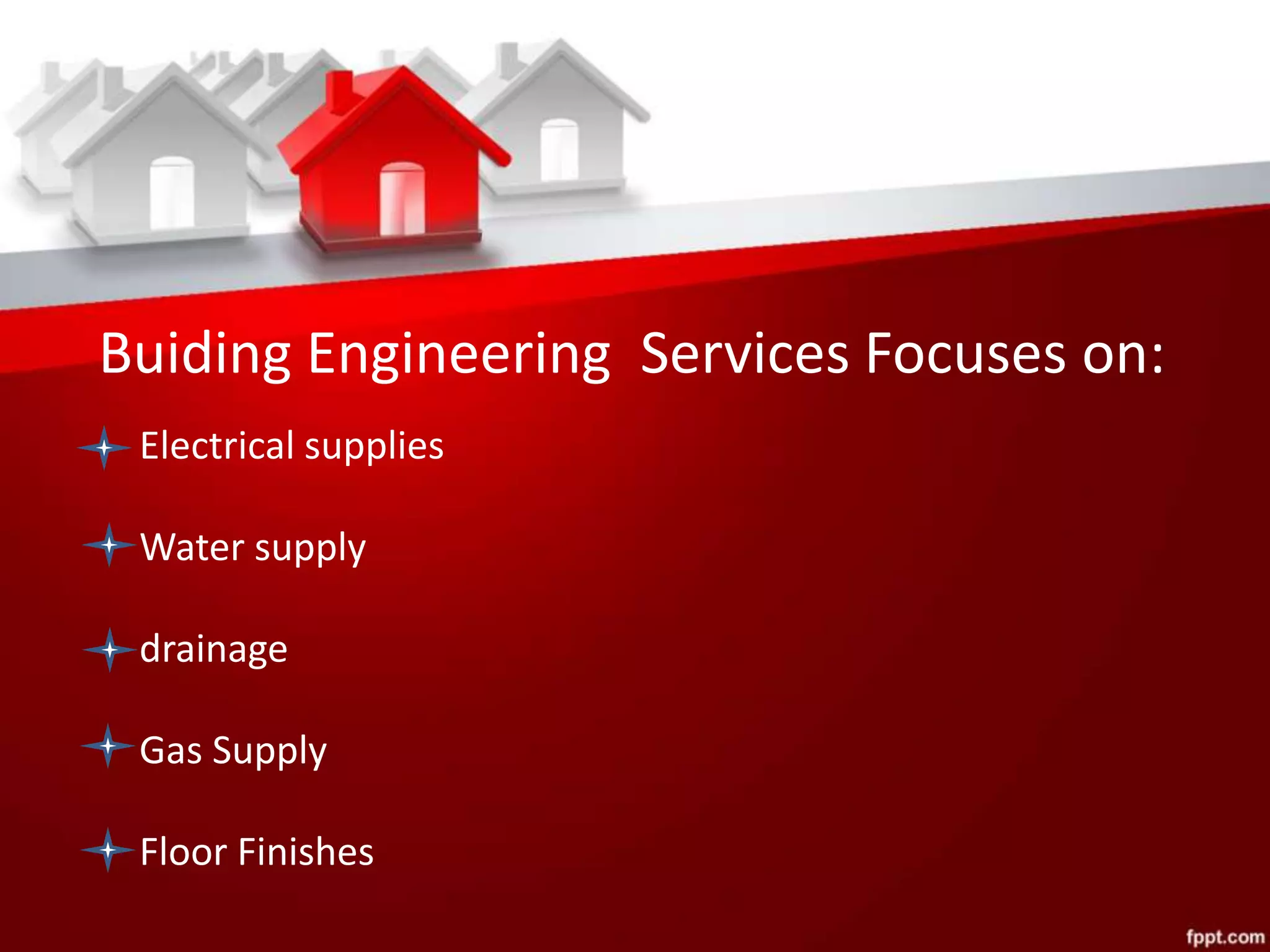 Buiding Engineering Services Focuses on:

Electrical supplies

Water supply

drainage

Gas Supply

Floor Finishes

fppt.com